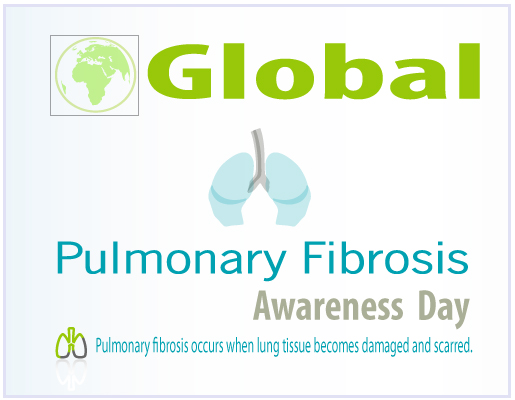 Global

Pulmonary Fibrosis
Awareness Day

Pulmonary fibrosis occurs when lung tissue becomes damaged and scarred.